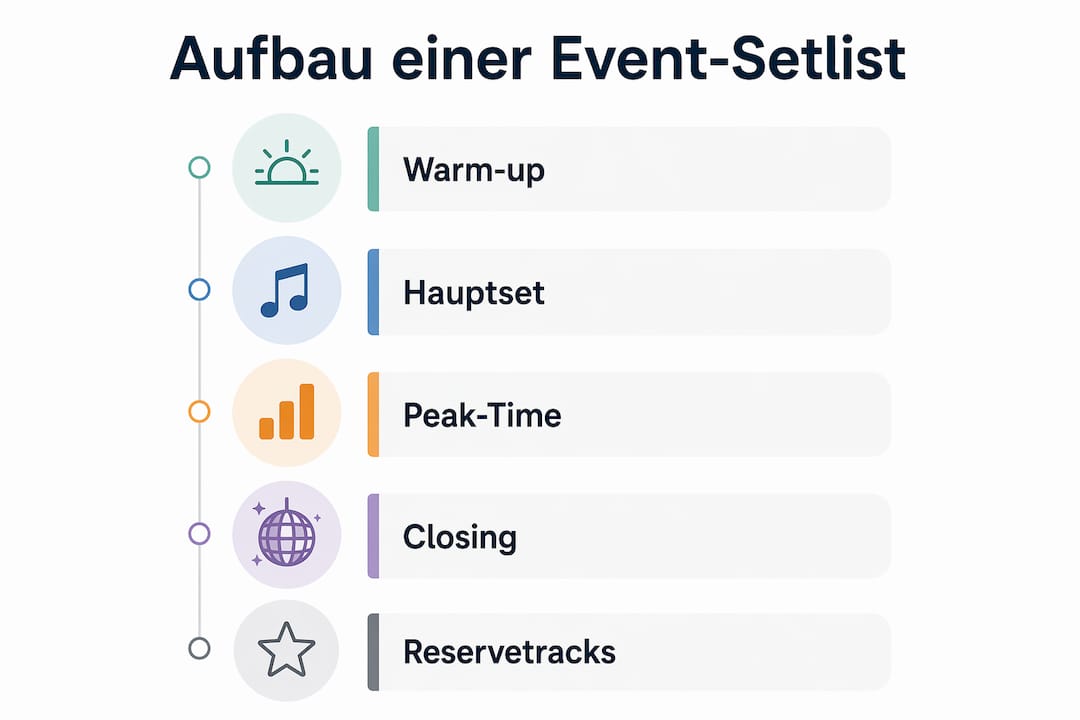 Aufbau einer Event-Setlist

Warm-up

Hauptset

Peak-Time

Closing

Reservetracks